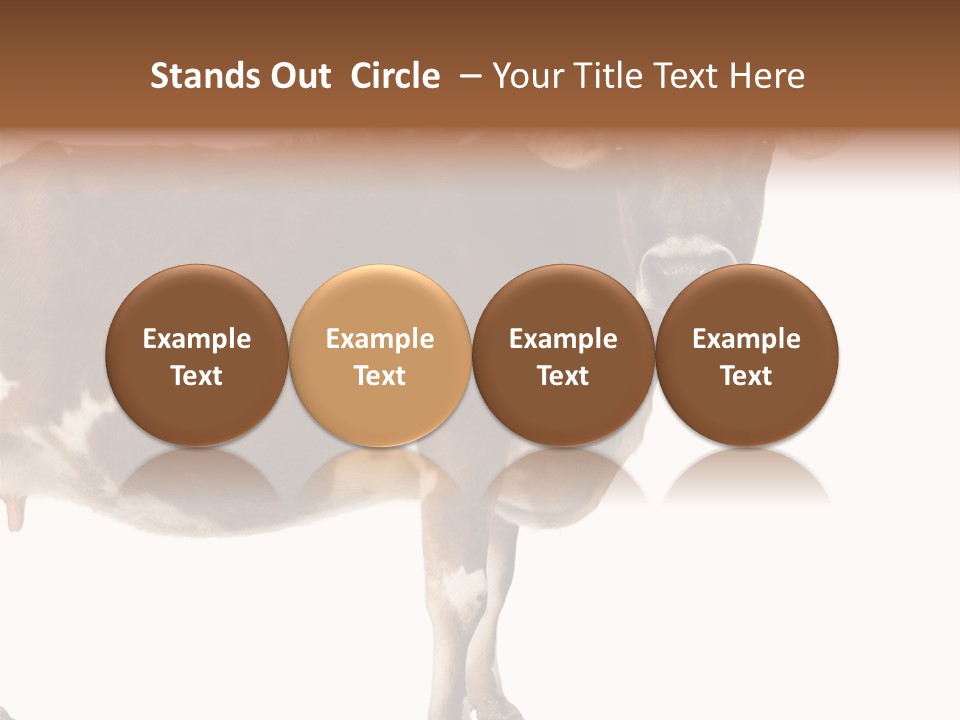 Stands Out Circle – Your Title Text Here

Example Text

Example Text

Example Text

Example Text